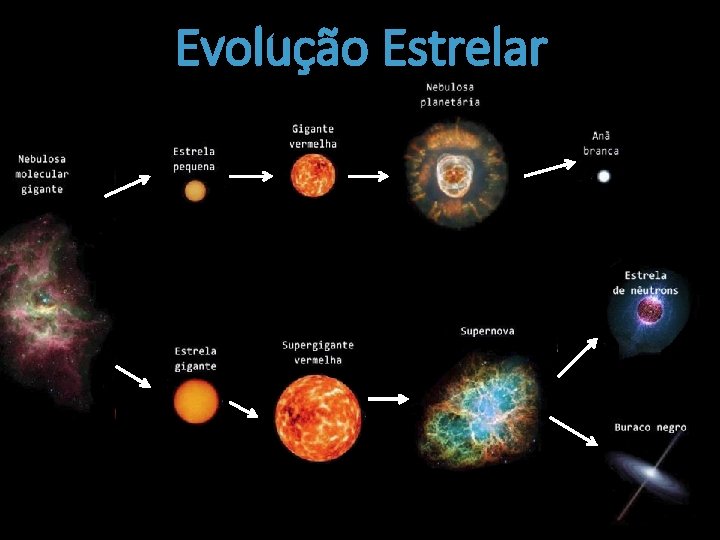 Evolução Estrelar

Nebulosa molecular gigante

Estrela pequena

Gigante vermelha

Nebulosa planetária

Anã branca

Estrela gigante

Supergigante vermelha

Supernova

Estrela de nêutrons

Buraco negro